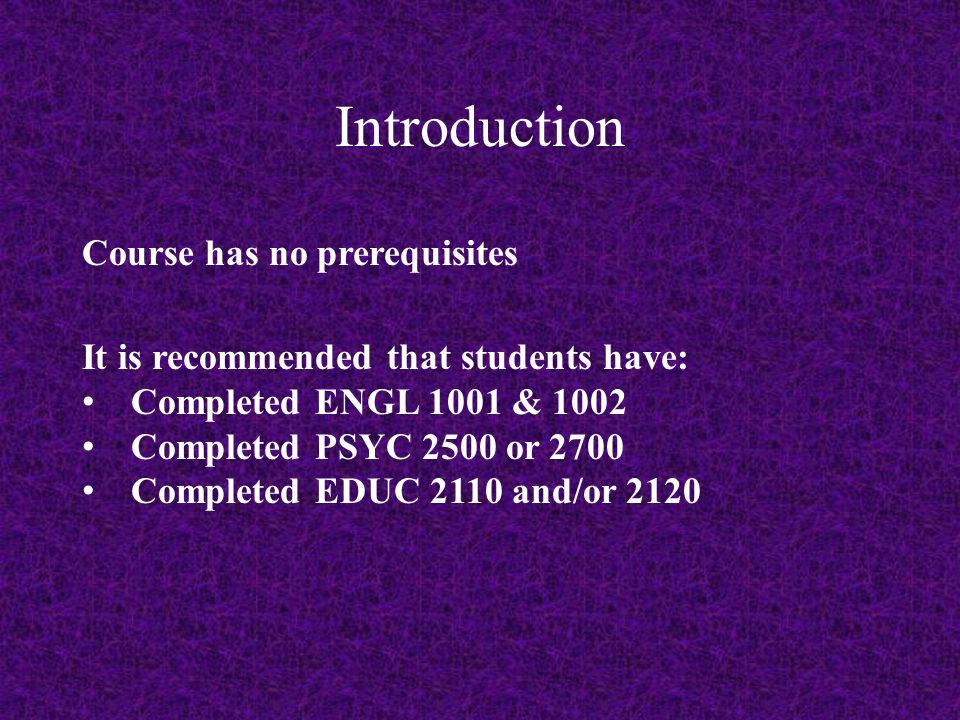 Introduction

Course has no prerequisites

It is recommended that students have:
• Completed ENGL 1001 & 1002
• Completed PSYC 2500 or 2700
• Completed EDUC 2110 and/or 2120